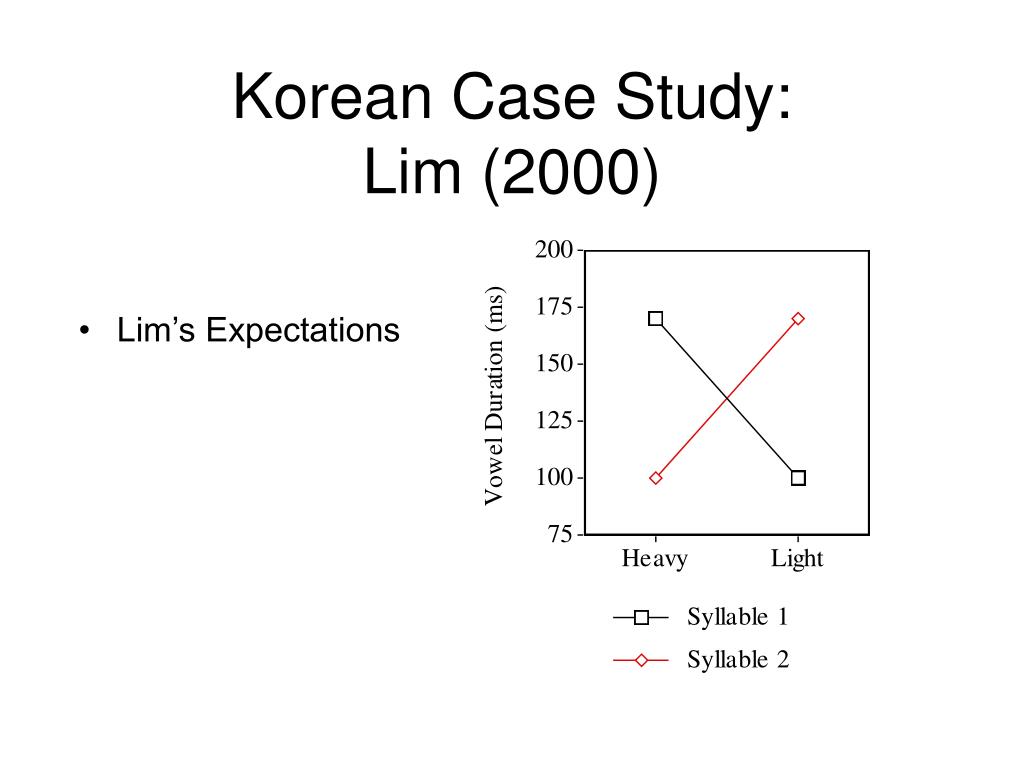 Korean Case Study:
Lim (2000)

• Lim's Expectations

Vowel Duration (ms)
200
175
150
125
100
75
Heavy
Light

Syllable 1
Syllable 2